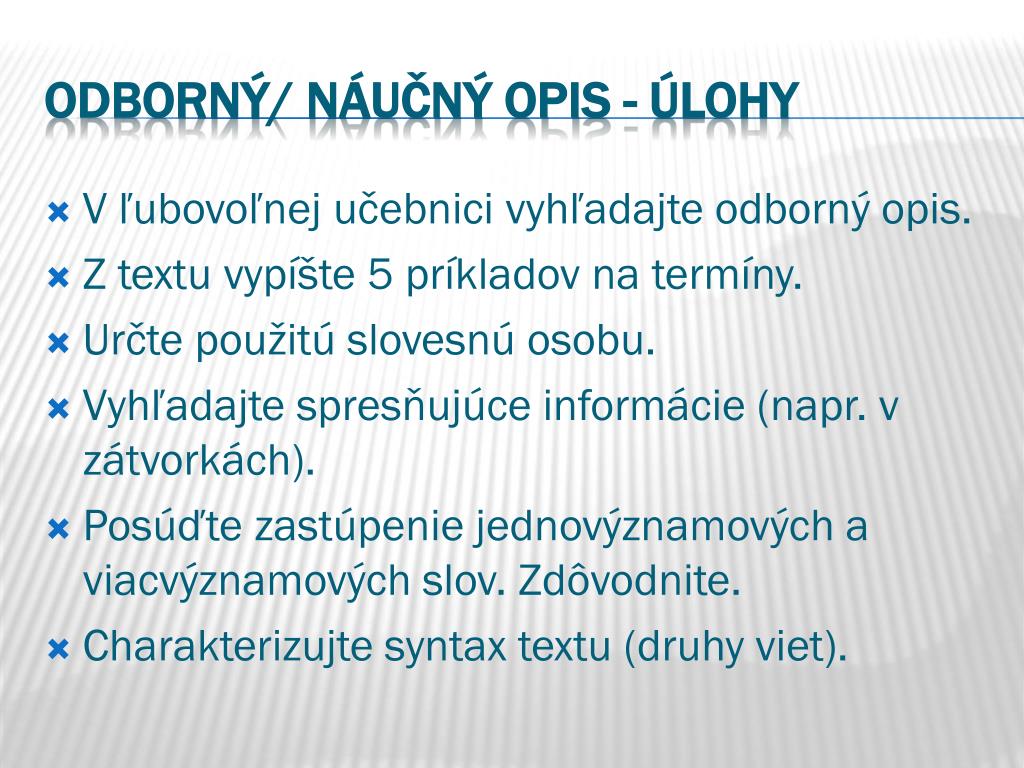 ODBORNÝ/ NÁUČNÝ OPIS - ÚLOHY

V ľubovoľnej učebnici vyhľadajte odborný opis.

Z textu vypíšte 5 príkladov na termíny.

Určte použitú slovesnú osobu.

Vyhľadajte spresňujúce informácie (napr. v zátvorkách).

Posúďte zastúpenie jednovýznamových a viacvýznamových slov. Zdôvodnite.

Charakterizujte syntax textu (druhy viet).